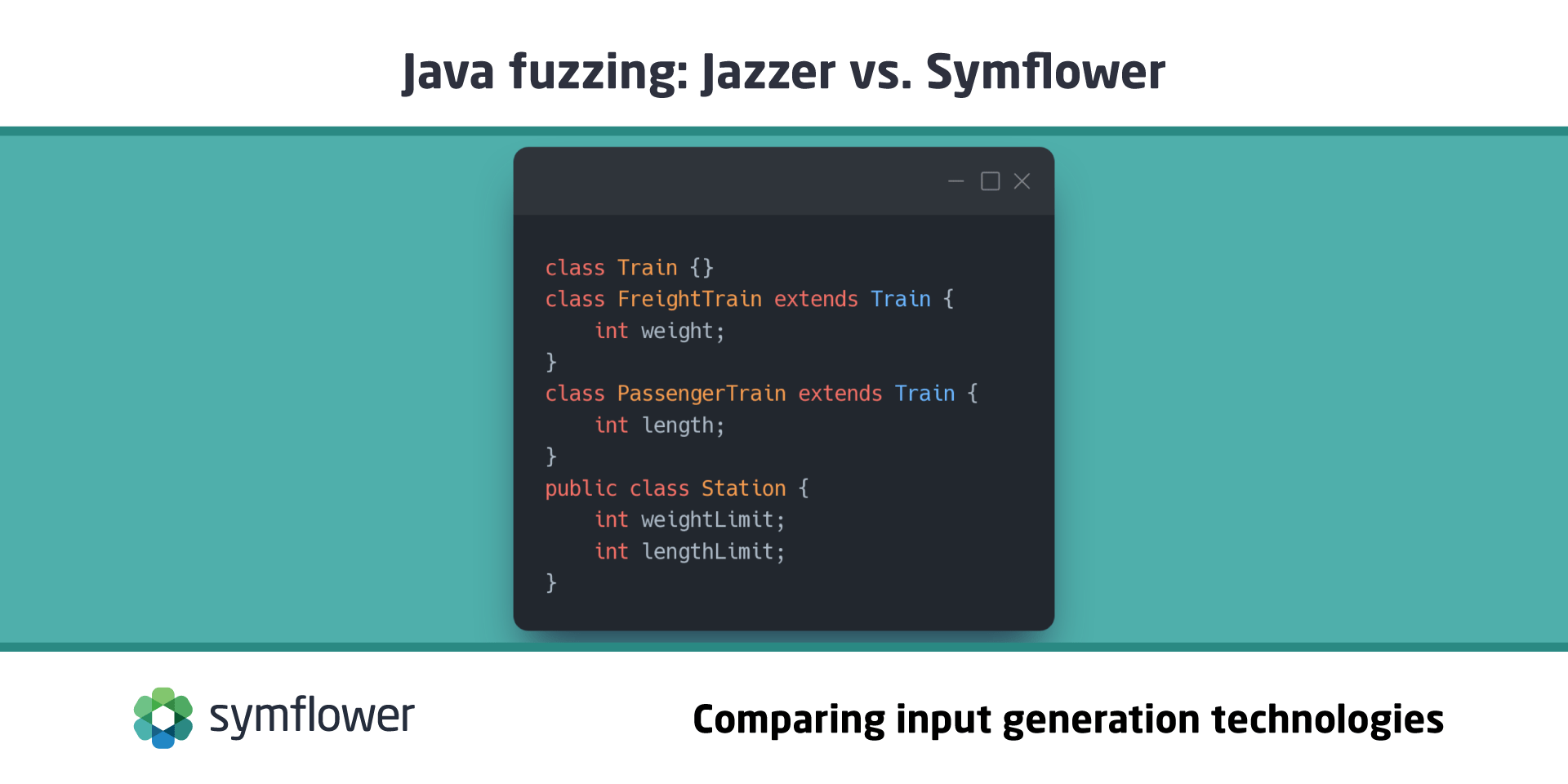 Java fuzzing: Jazzer vs. Symflower

class Train {}
class FreightTrain extends Train {
    int weight;
}
class PassengerTrain extends Train {
    int length;
}
public class Station {
    int weightLimit;
    int lengthLimit;
}

symflower

Comparing input generation technologies